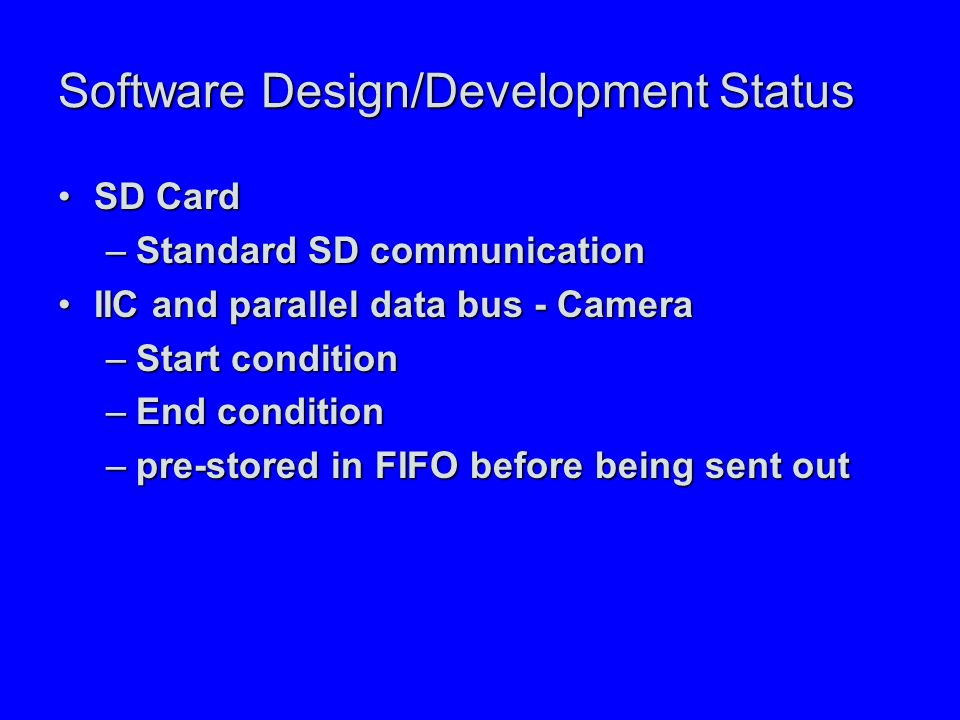 Software Design/Development Status

• SD Card
– Standard SD communication
• IIC and parallel data bus - Camera
– Start condition
– End condition
– pre-stored in FIFO before being sent out